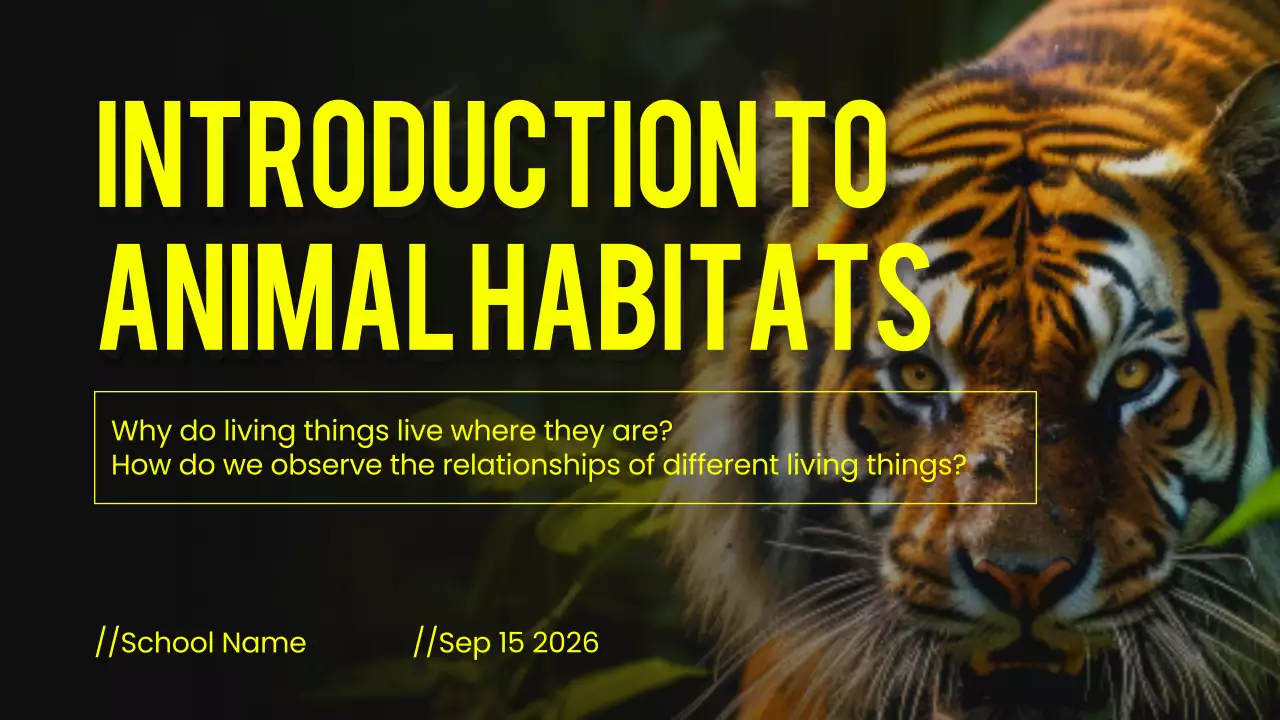 INTRODUCTION TO ANIMAL HABITATS

Why do living things live where they are?
How do we observe the relationships of different living things?

//School Name

//Sep 15 2026